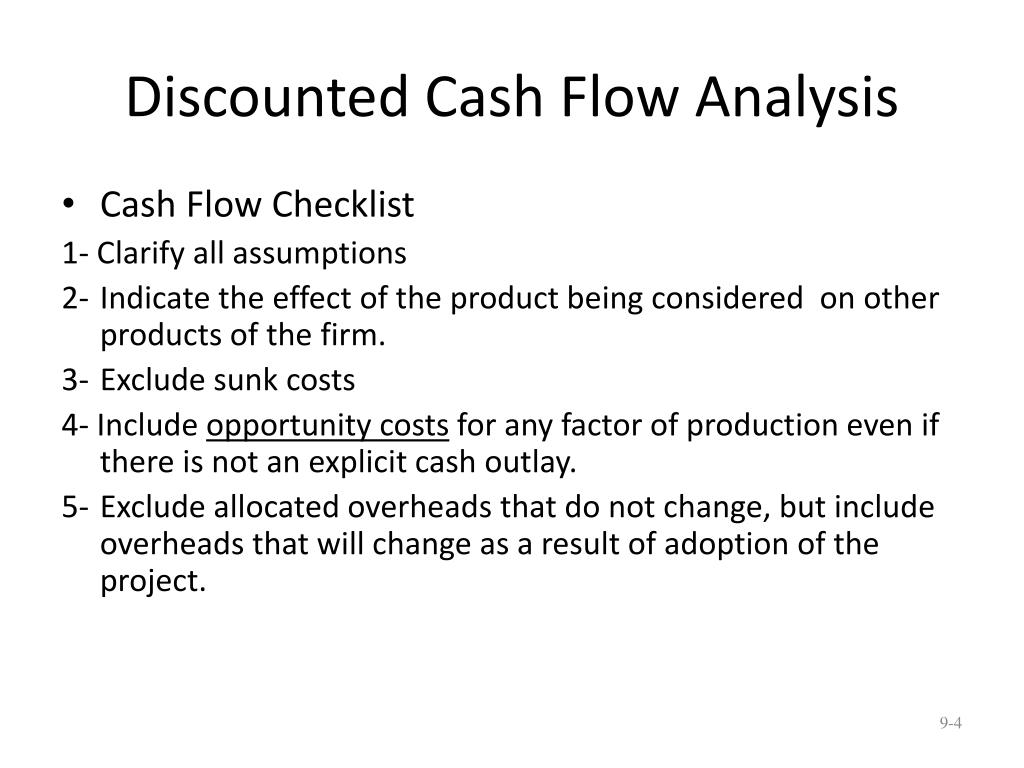 Discounted Cash Flow Analysis

• Cash Flow Checklist

1- Clarify all assumptions

2- Indicate the effect of the product being considered on other products of the firm.

3- Exclude sunk costs

4- Include opportunity costs for any factor of production even if there is not an explicit cash outlay.

5- Exclude allocated overheads that do not change, but include overheads that will change as a result of adoption of the project.

9-4